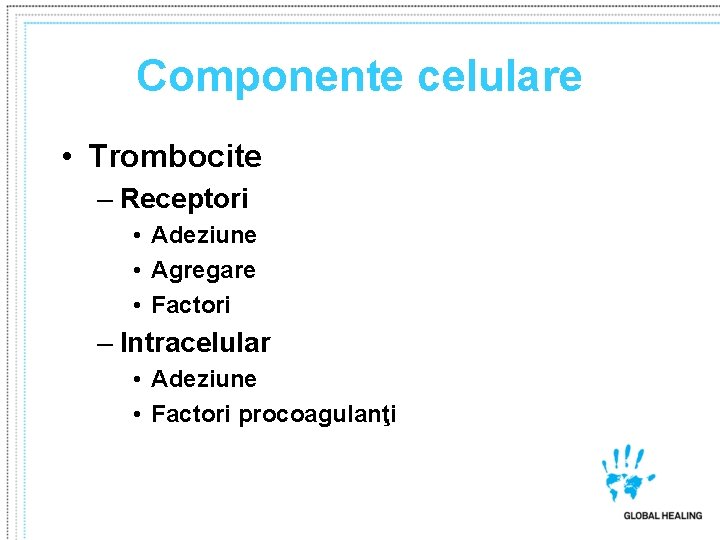 Componente celulare

• Trombocite
– Receptori
• Adeziune
• Agregare
• Factori
– Intracelular
• Adeziune
• Factori procoagulanţi

GLOBAL HEALING